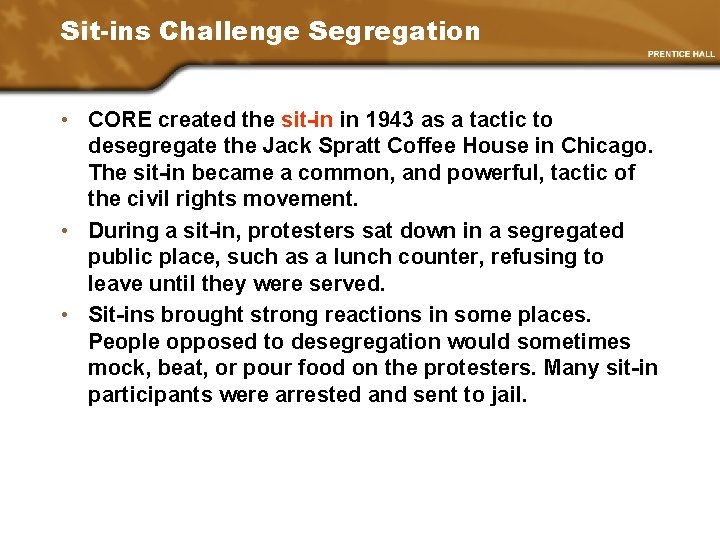 Sit-ins Challenge Segregation

PRENTICE HALL

• CORE created the sit-in in 1943 as a tactic to desegregate the Jack Spratt Coffee House in Chicago. The sit-in became a common, and powerful, tactic of the civil rights movement.

• During a sit-in, protesters sat down in a segregated public place, such as a lunch counter, refusing to leave until they were served.

• Sit-ins brought strong reactions in some places. People opposed to desegregation would sometimes mock, beat, or pour food on the protesters. Many sit-in participants were arrested and sent to jail.